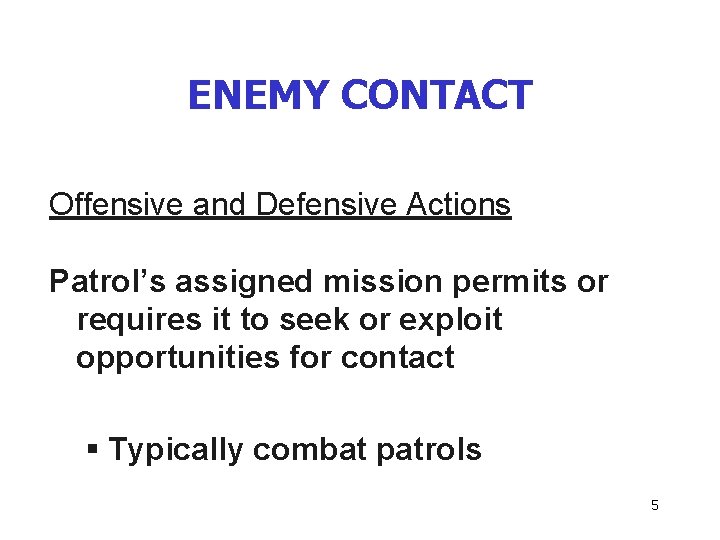 ENEMY CONTACT

Offensive and Defensive Actions

Patrol’s assigned mission permits or requires it to seek or exploit opportunities for contact

▪ Typically combat patrols

5